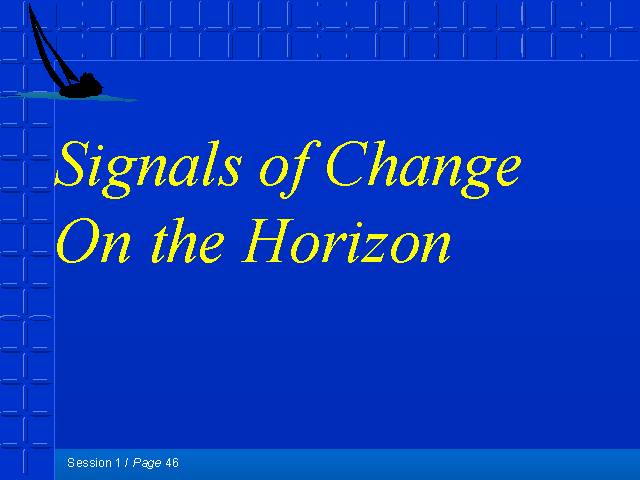 Signals of Change On the Horizon

Session 1 / Page 46